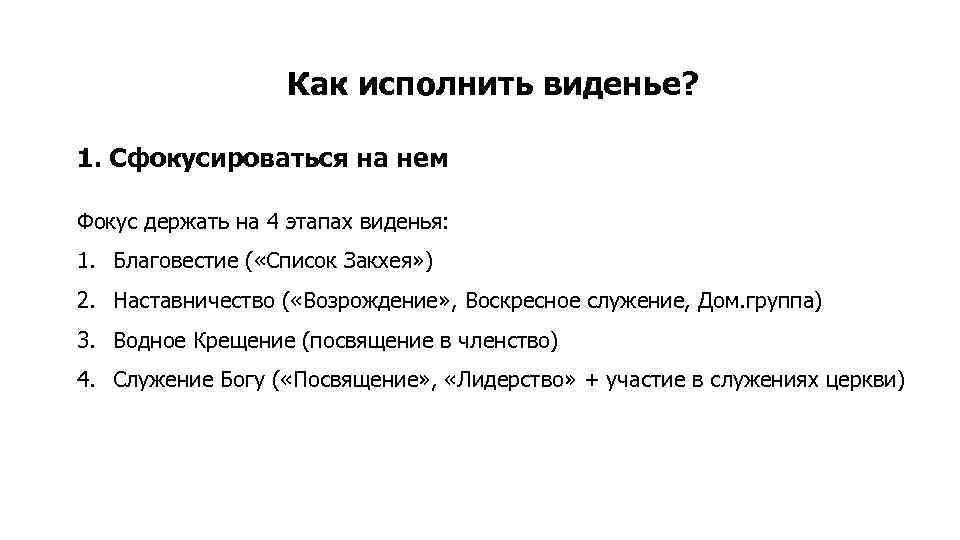 Как исполнить виденье?

1. Сфокусироваться на нем

Фокус держать на 4 этапах виденья:

1. Благовестие («Список Закхея»)
2. Наставничество («Возрождение», Воскресное служение, Дом.группа)
3. Водное Крещение (посвящение в членство)
4. Служение Богу («Посвящение», «Лидерство» + участие в служениях церкви)